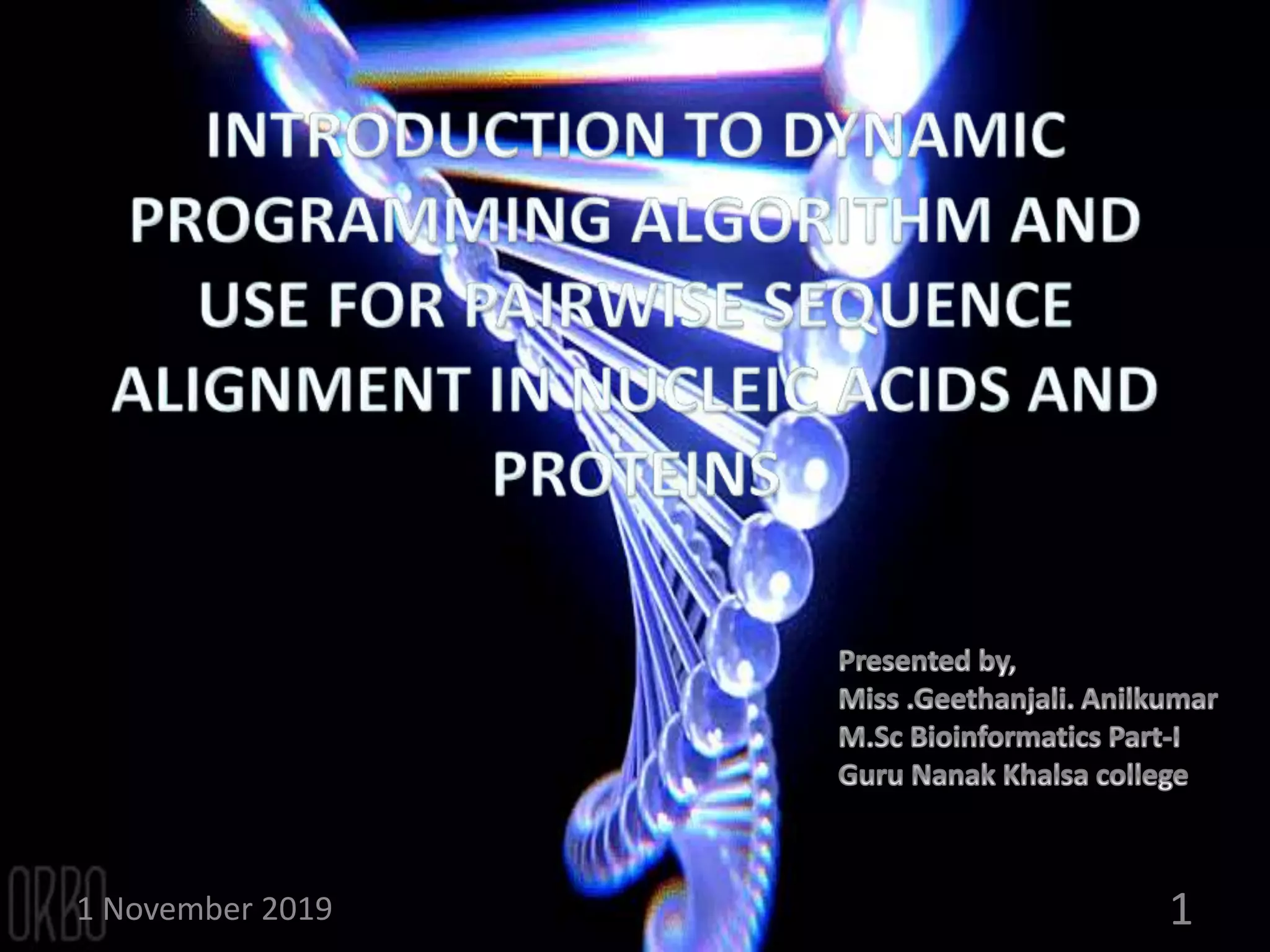 INTRODUCTION TO DYNAMIC PROGRAMMING ALGORITHM AND USE FOR PAIRWISE SEQUENCE ALIGNMENT IN NUCLEIC ACIDS AND PROTEINS

Presented by,
Miss .Geethanjali. Anilkumar
M.Sc Bioinformatics Part-I
Guru Nanak Khalsa college

ORBO

1 November 2019

1